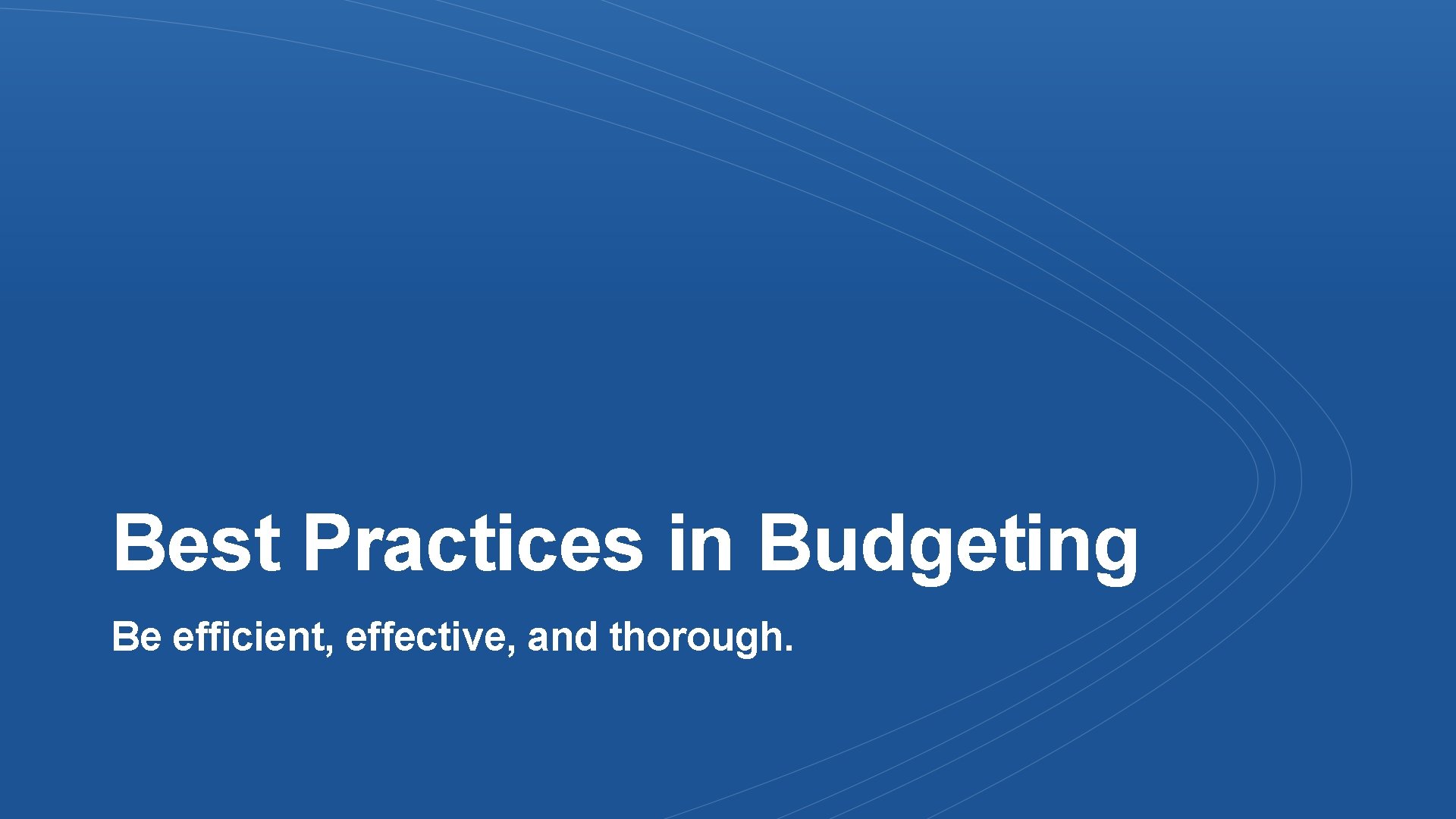 Best Practices in Budgeting

Be efficient, effective, and thorough.